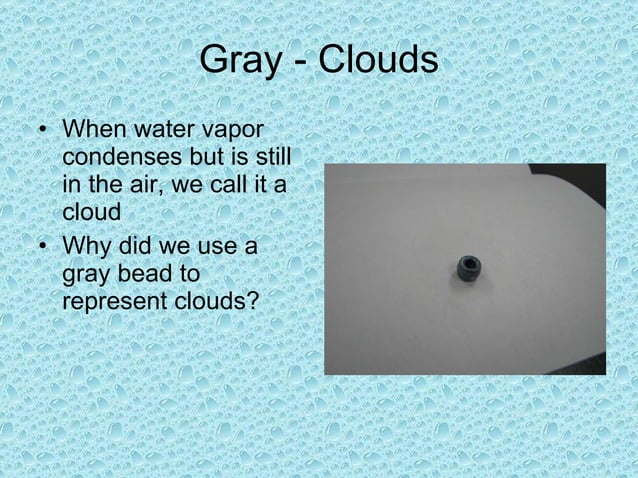 Gray - Clouds

• When water vapor condenses but is still in the air, we call it a cloud
• Why did we use a gray bead to represent clouds?